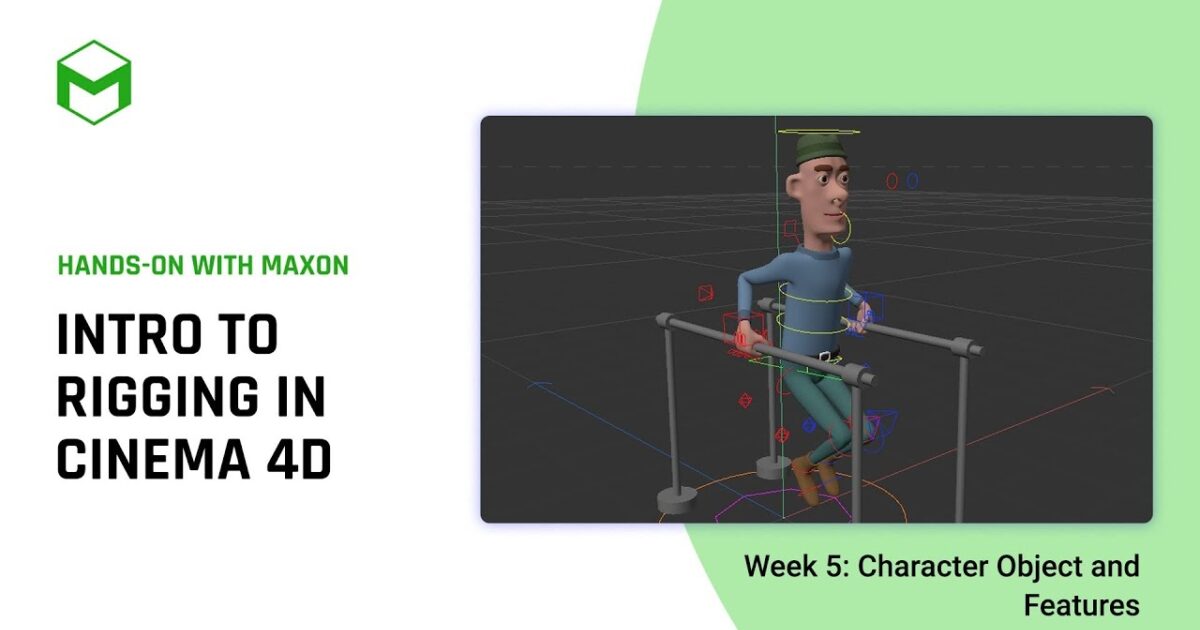 HANDS-ON WITH MAXON

INTRO TO RIGGING IN CINEMA 4D

Week 5: Character Object and Features